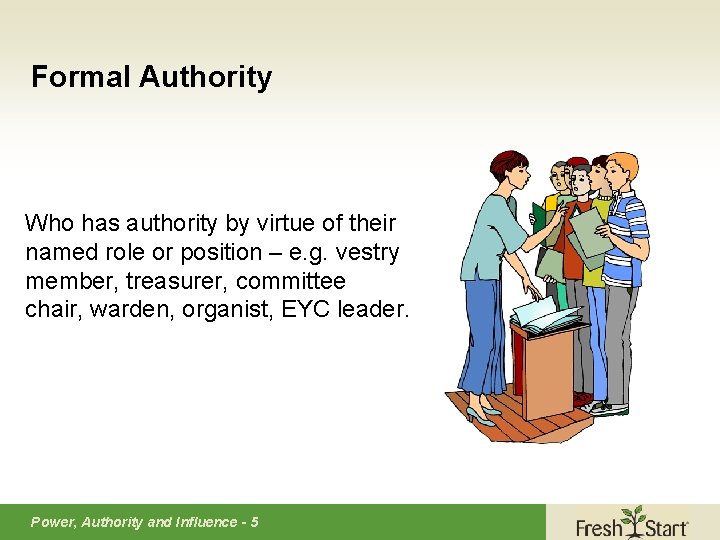 Formal Authority

Who has authority by virtue of their named role or position – e.g. vestry member, treasurer, committee chair, warden, organist, EYC leader.

Power, Authority and Influence - 5

Fresh Start